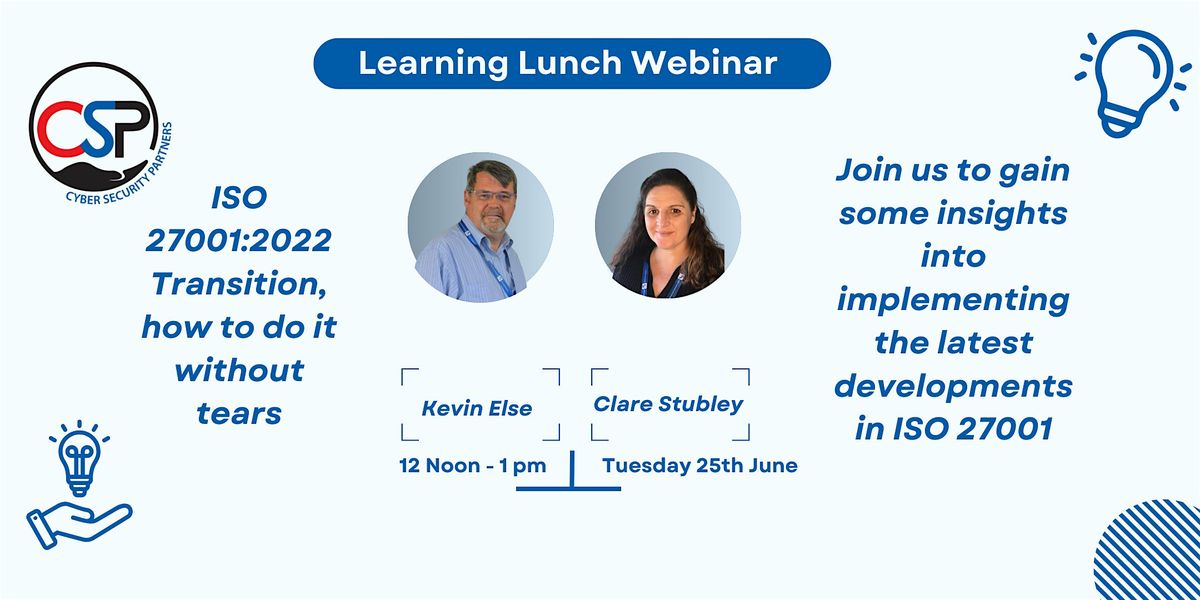 Learning Lunch Webinar

CSP
CYBER SECURITY PARTNERS

ISO 27001:2022 Transition, how to do it without tears

Kevin Else

Clare Stubley

12 Noon - 1 pm

Tuesday 25th June

Join us to gain some insights into implementing the latest developments in ISO 27001